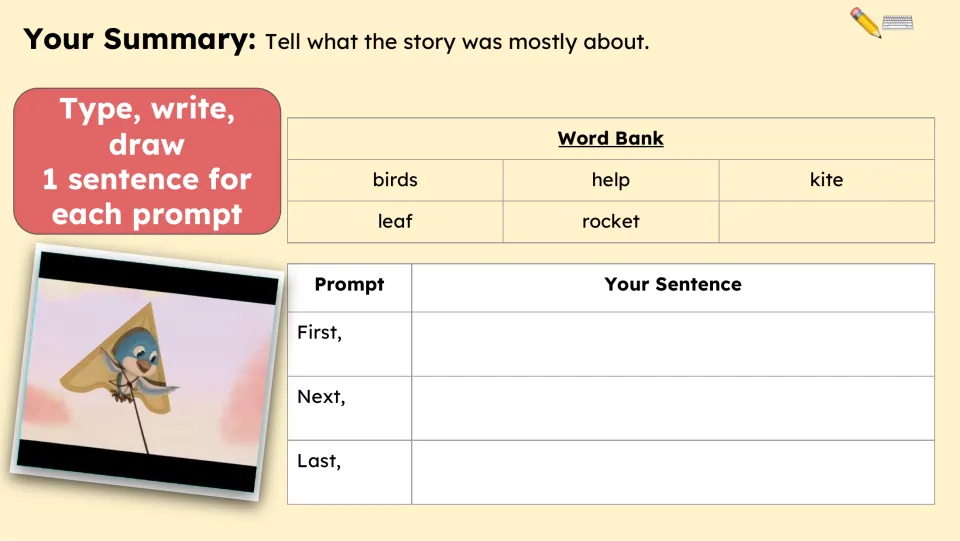 Your Summary: Tell what the story was mostly about.

Type, write, draw
1 sentence for each prompt

| Word Bank | | |
|---|---|---|
| birds | help | kite |
| leaf | rocket | |

| Prompt | Your Sentence |
|---|---|
| First, | |
| Next, | |
| Last, | |